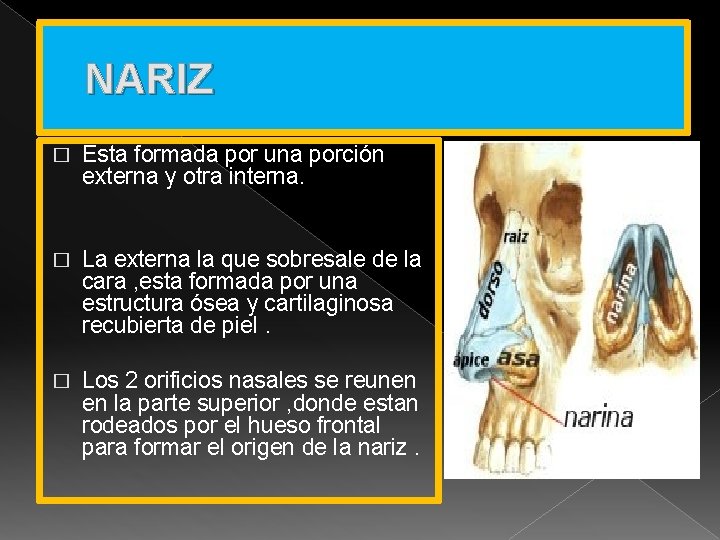 NARIZ

□ Esta formada por una porción externa y otra interna.

□ La externa la que sobresale de la cara ,esta formada por una estructura ósea y cartilaginosa recubierta de piel .

□ Los 2 orificios nasales se reunen en la parte superior ,donde estan rodeados por el hueso frontal para formar el origen de la nariz .

raiz
dorso
ápice
asa
narina
narina